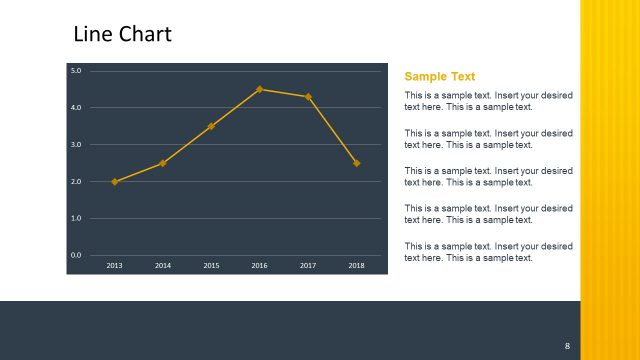 Line Chart

5.0
4.0
3.0
2.0
1.0
0.0

2013 2014 2015 2016 2017 2018

Sample Text

This is a sample text. Insert your desired text here. This is a sample text.

This is a sample text. Insert your desired text here. This is a sample text.

This is a sample text. Insert your desired text here. This is a sample text.

This is a sample text. Insert your desired text here. This is a sample text.

This is a sample text. Insert your desired text here. This is a sample text.

8